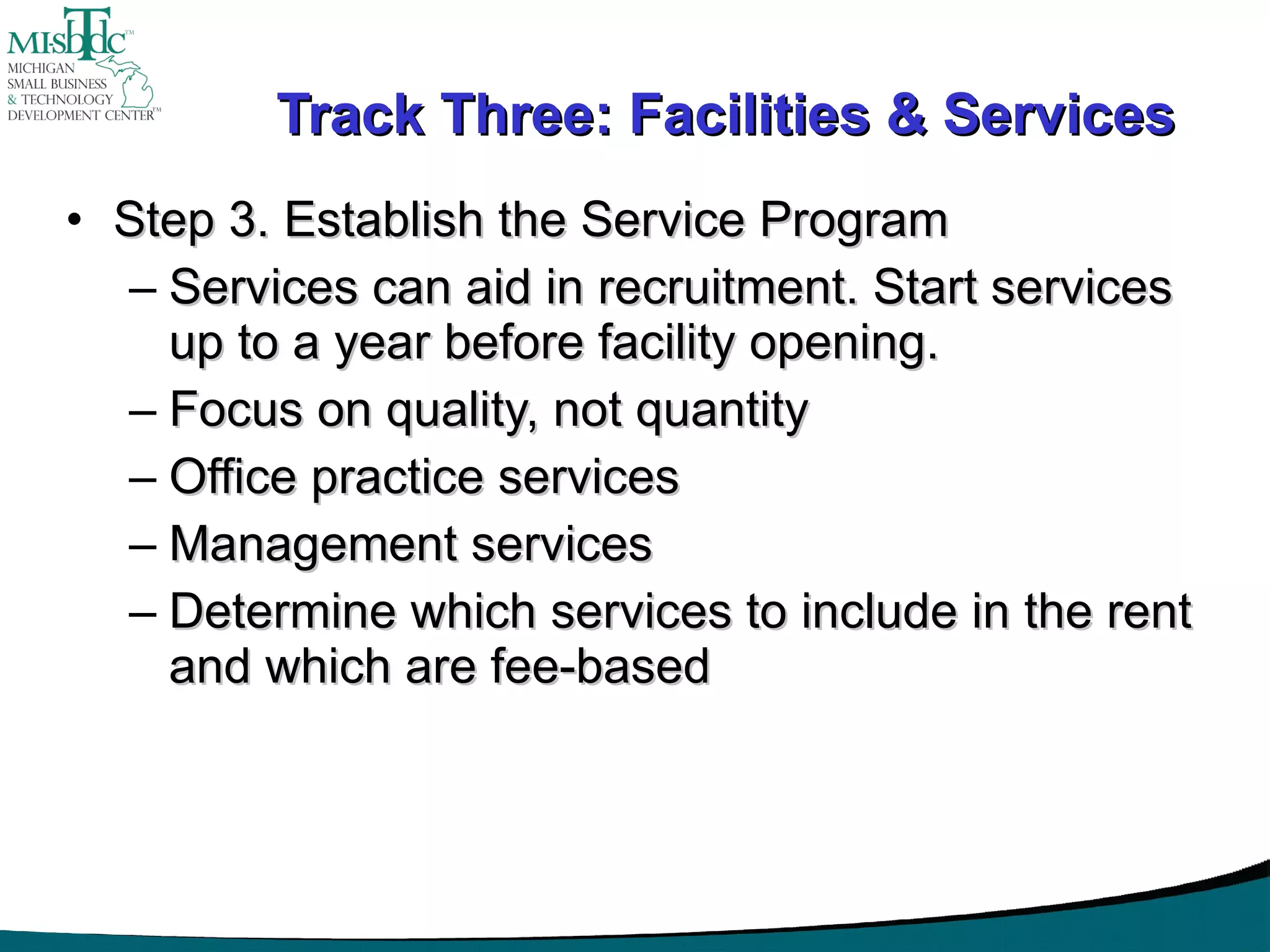 MI-SBTDC™
MICHIGAN SMALL BUSINESS & TECHNOLOGY DEVELOPMENT CENTER™

Track Three: Facilities & Services

• Step 3. Establish the Service Program
– Services can aid in recruitment. Start services up to a year before facility opening.
– Focus on quality, not quantity
– Office practice services
– Management services
– Determine which services to include in the rent and which are fee-based